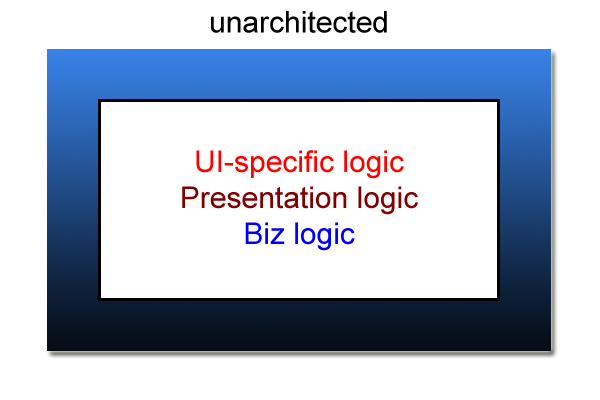 unarchitected

UI-specific logic
Presentation logic
Biz logic